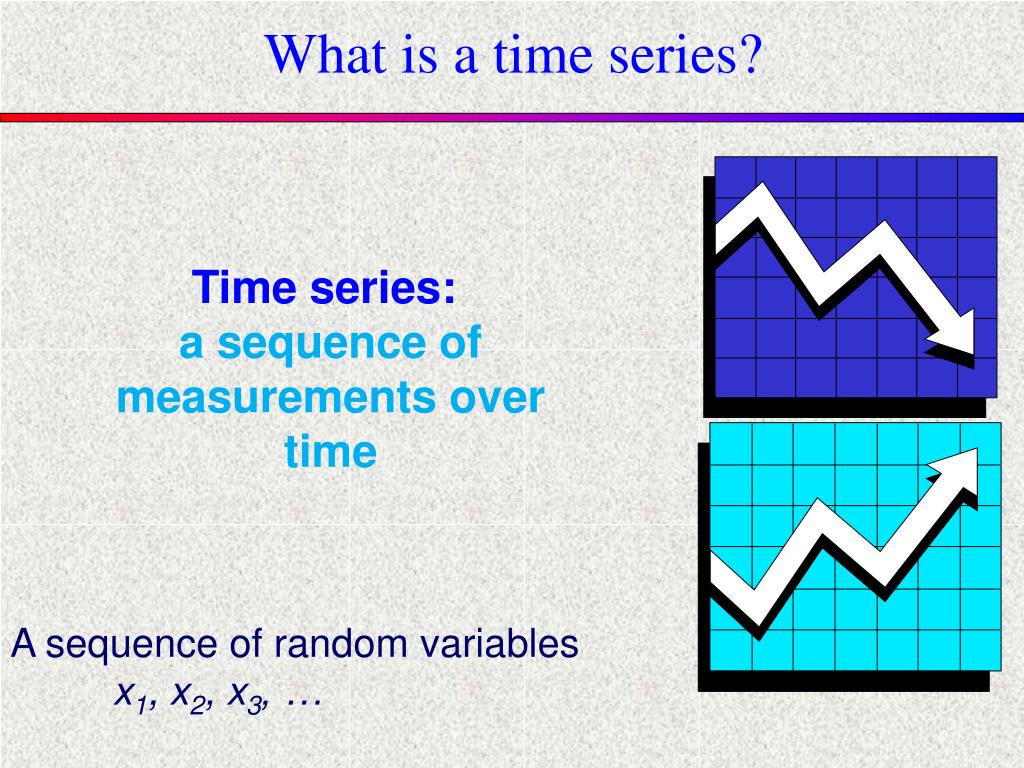 What is a time series?

Time series:
a sequence of measurements over time

A sequence of random variables
$x_1, x_2, x_3, \ldots$